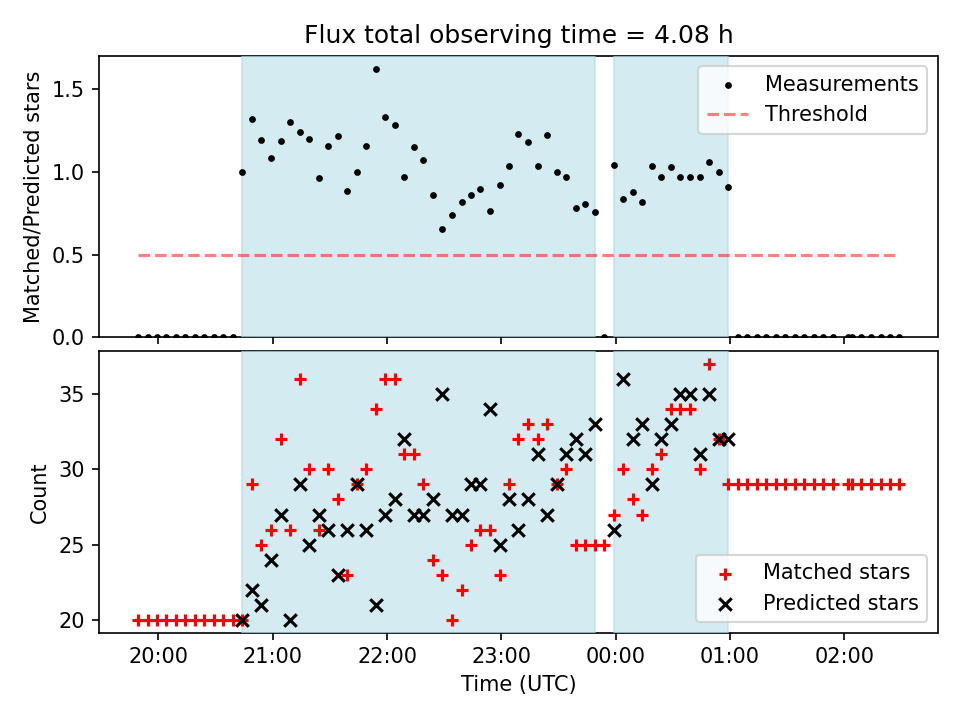 Flux total observing time = 4.08 h

Matched/Predicted stars

1.5
1.0
0.5
0.0

Measurements
Threshold

Count

35
30
25
20

Matched stars
Predicted stars

20:00
21:00
22:00
23:00
00:00
01:00
02:00

Time (UTC)